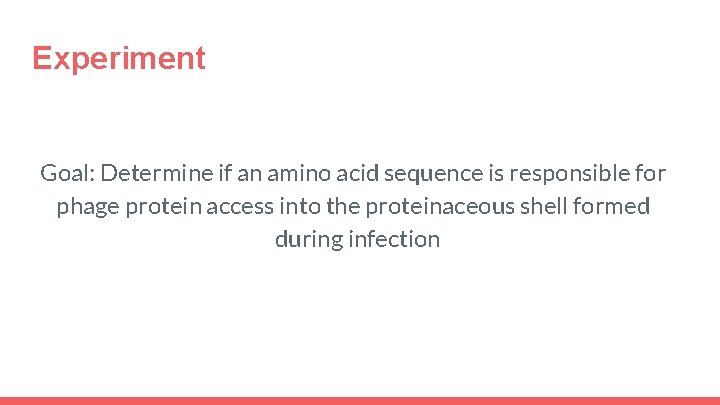 Experiment

Goal: Determine if an amino acid sequence is responsible for phage protein access into the proteinaceous shell formed during infection